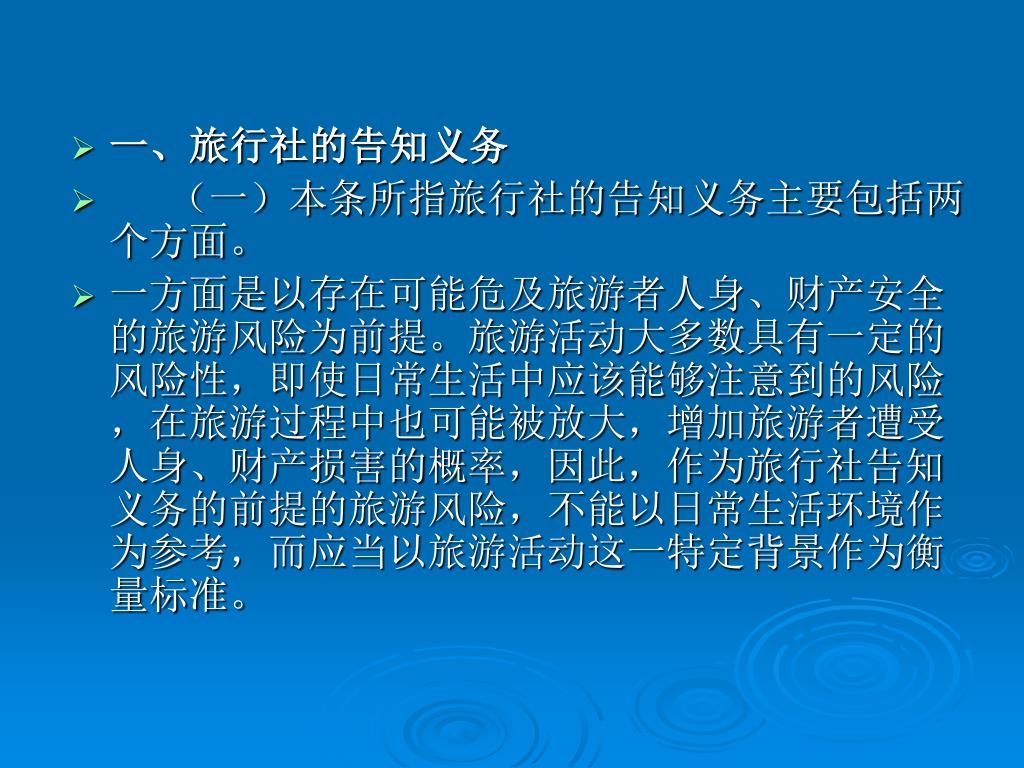 一、旅行社的告知义务

（一）本条所指旅行社的告知义务主要包括两个方面。

一方面是以存在可能危及旅游者人身、财产安全的旅游风险为前提。旅游活动大多数具有一定的风险性，即使日常生活中应该能够注意到的风险，在旅游过程中也可能被放大，增加旅游者遭受人身、财产损害的概率，因此，作为旅行社告知义务的前提的旅游风险，不能以日常生活环境作为参考，而应当以旅游活动这一特定背景作为衡量标准。